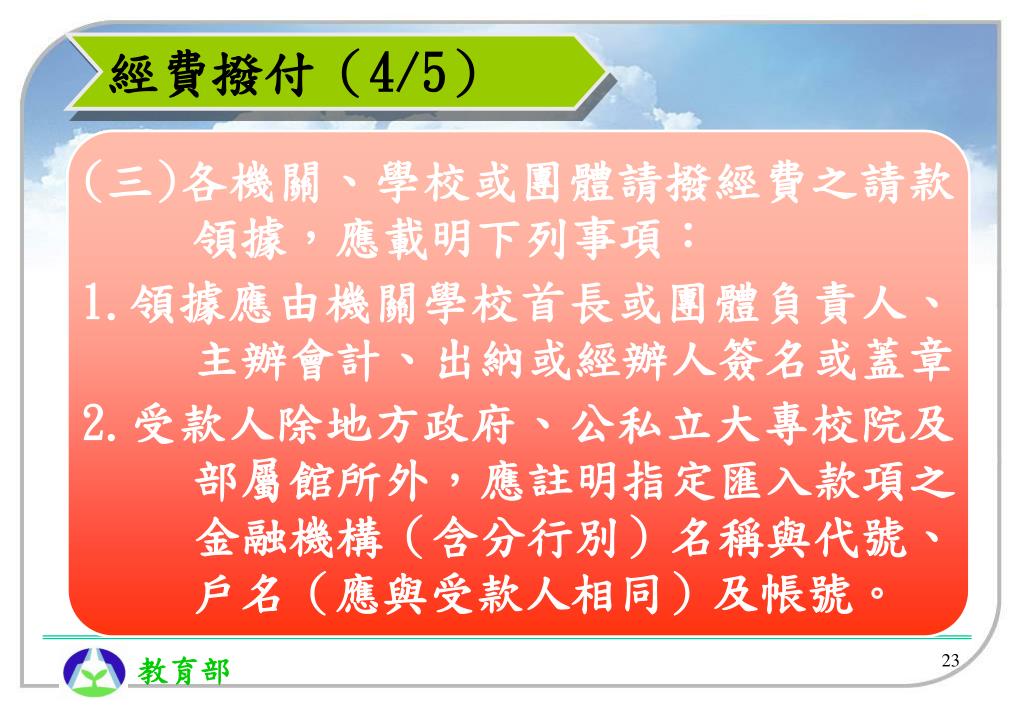 經費撥付（4/5）

(三)各機關、學校或團體請撥經費之請款領據，應載明下列事項：

1.領據應由機關學校首長或團體負責人、主辦會計、出納或經辦人簽名或蓋章

2.受款人除地方政府、公私立大專校院及部屬館所外，應註明指定匯入款項之金融機構（含分行別）名稱與代號、戶名（應與受款人相同）及帳號。

教育部

23